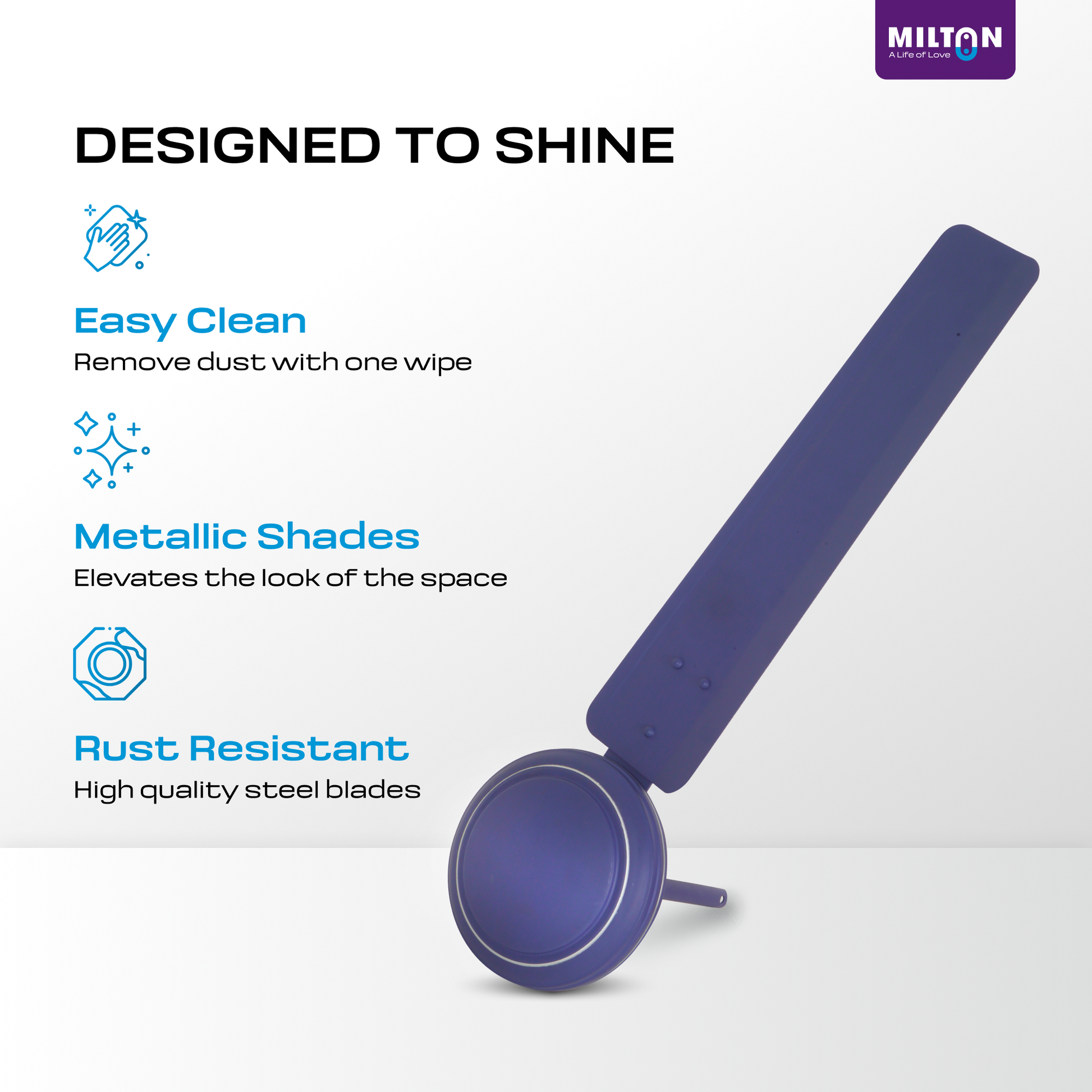 MILTON
A Life of Love

DESIGNED TO SHINE

Easy Clean
Remove dust with one wipe

Metallic Shades
Elevates the look of the space

Rust Resistant
High quality steel blades